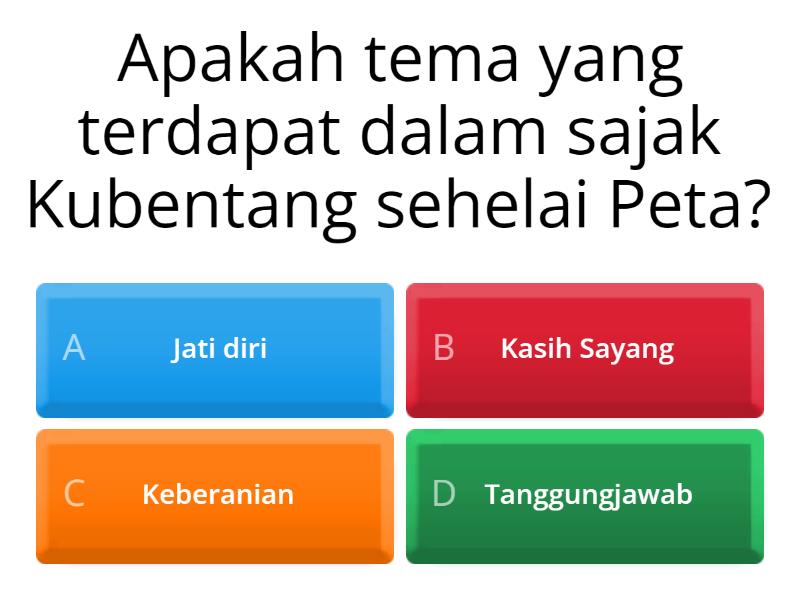 Apakah tema yang terdapat dalam sajak Kubentang sehelai Peta?

A Jati diri

B Kasih Sayang

C Keberanian

D Tanggungjawab